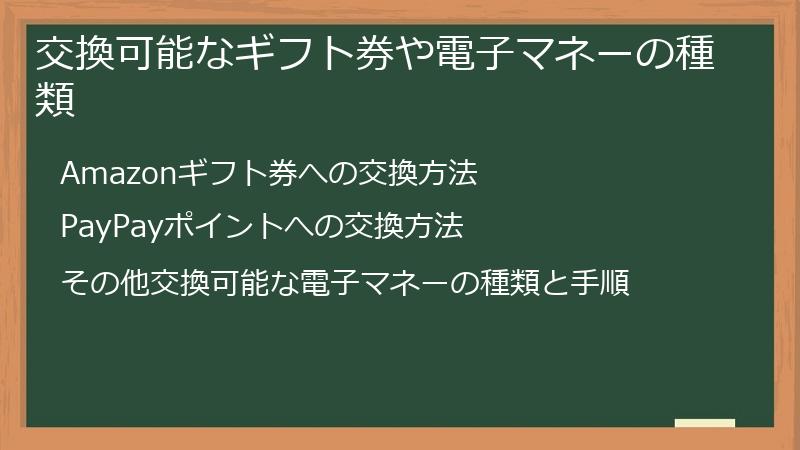 交換可能なギフト券や電子マネーの種類

Amazonギフト券への交換方法

PayPayポイントへの交換方法

その他交換可能な電子マネーの種類と手順